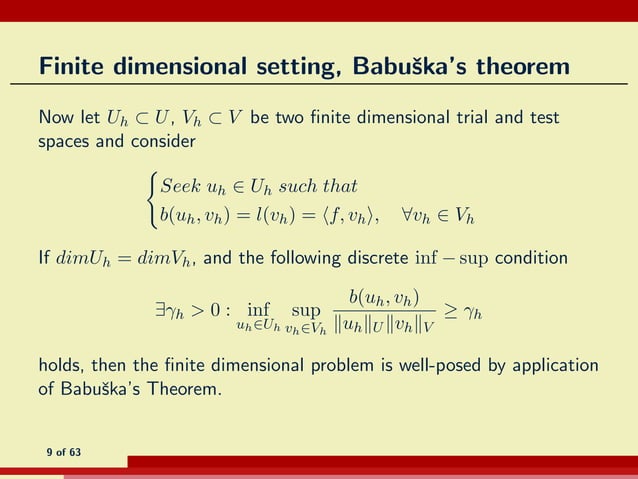 Finite dimensional setting, Babuška's theorem

Now let $U_h \subset U$, $V_h \subset V$ be two finite dimensional trial and test spaces and consider

$\begin{cases} Seek\ u_h \in U_h\ such\ that \\ b(u_h, v_h) = l(v_h) = \langle f, v_h \rangle, \quad \forall v_h \in V_h \end{cases}$

If $dim U_h = dim V_h$, and the following discrete $\inf - \sup$ condition

$\exists \gamma_h > 0 : \inf_{u_h \in U_h} \sup_{v_h \in V_h} \frac{b(u_h, v_h)}{\|u_h\|_U \|v_h\|_V} \geq \gamma_h$

holds, then the finite dimensional problem is well-posed by application of Babuška's Theorem.

9 of 63